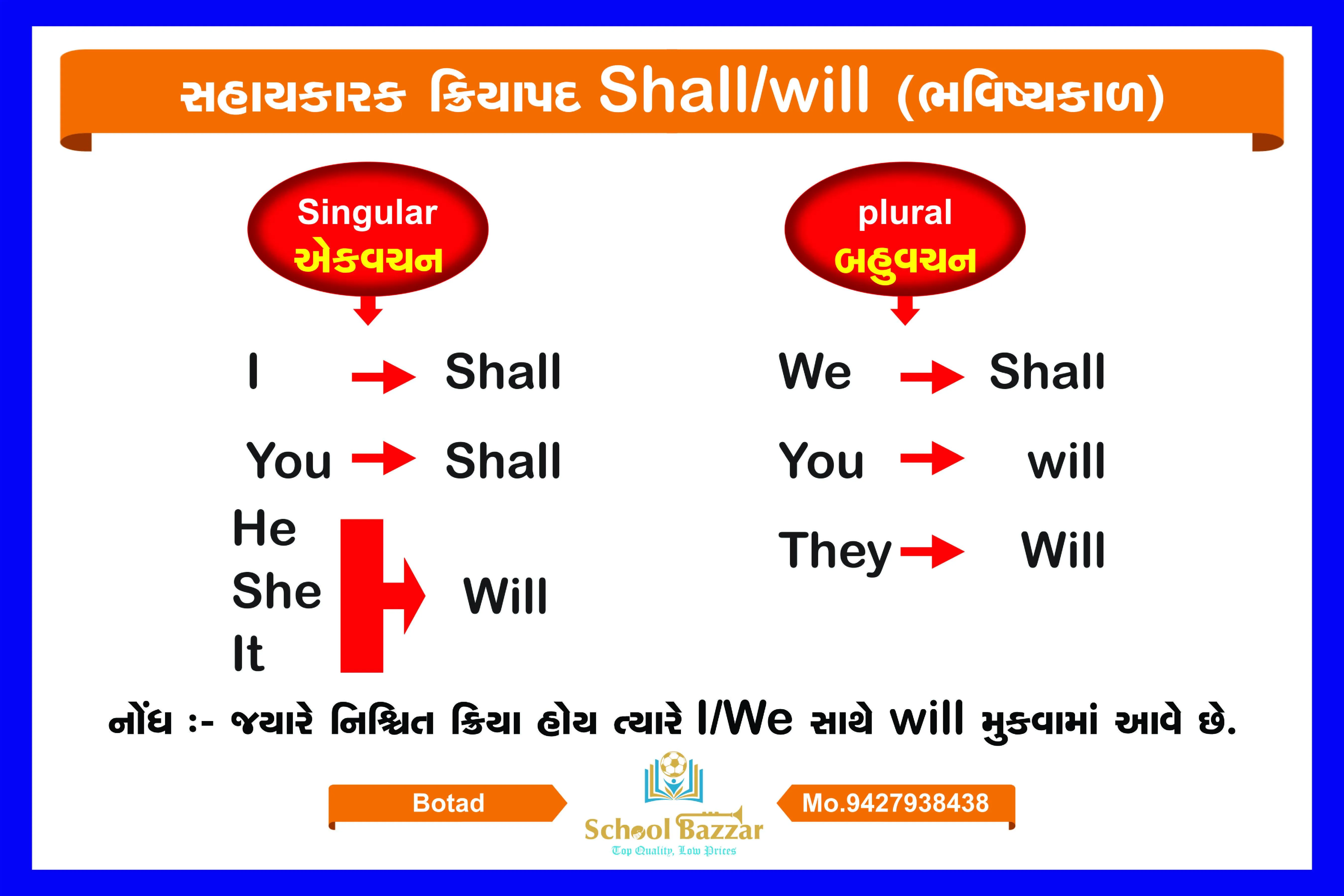 સહાયકારક ક્રિયાપદ Shall/will (ભવિષ્યકાળ)

Singular
એકવચન

I → Shall
You → Shall
He
She
It
→ Will

plural
બહુવચન

We → Shall
You → will
They → Will

નોંધ :- જયારે નિશ્ચિત ક્રિયા હોય ત્યારે I/We સાથે will મુકવામાં આવે છે.

Botad

School Bazzar
Top Quality, Low Prices

Mo.9427938438